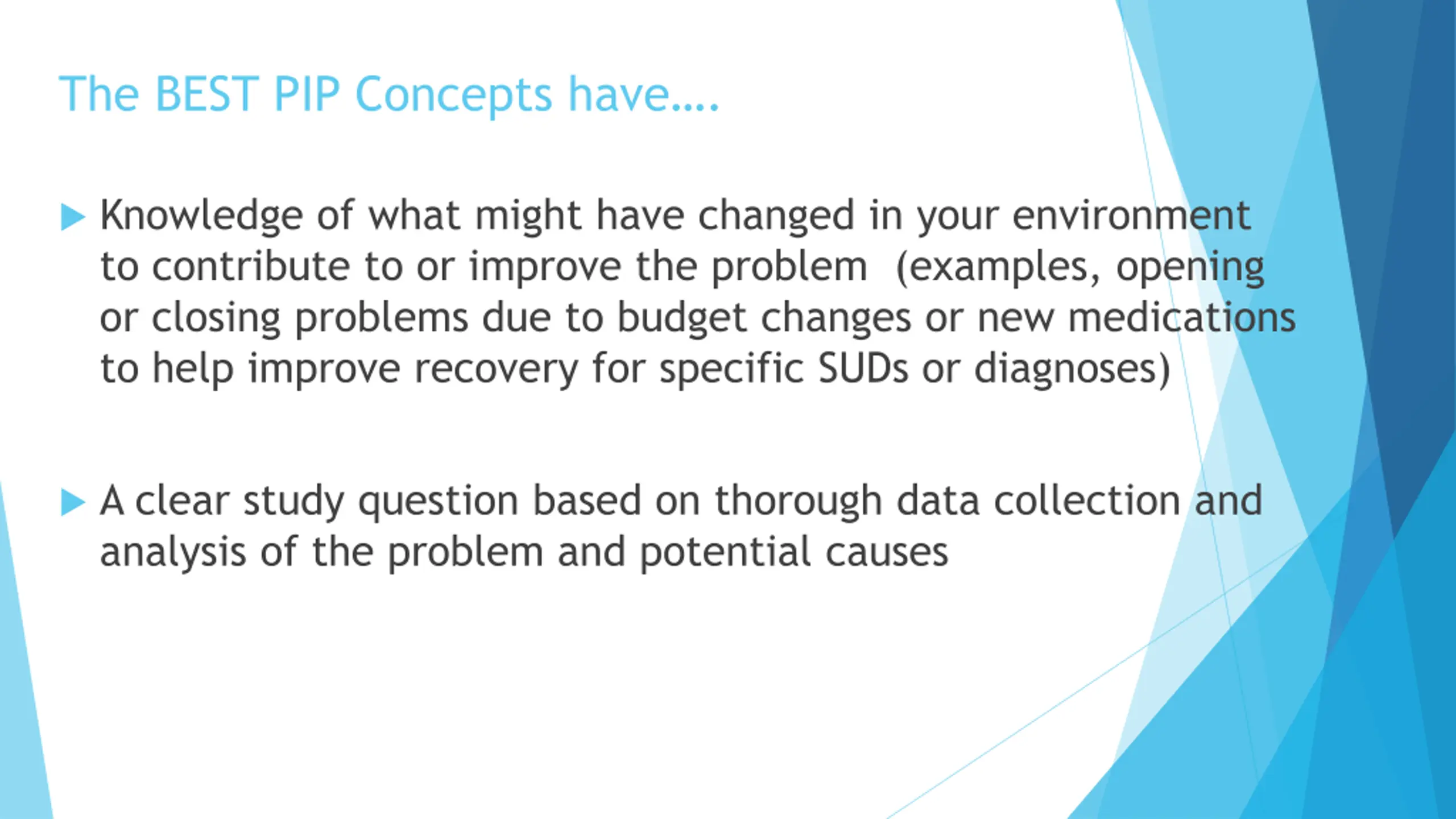 The BEST PIP Concepts have….

Knowledge of what might have changed in your environment to contribute to or improve the problem (examples, opening or closing problems due to budget changes or new medications to help improve recovery for specific SUDs or diagnoses)

A clear study question based on thorough data collection and analysis of the problem and potential causes